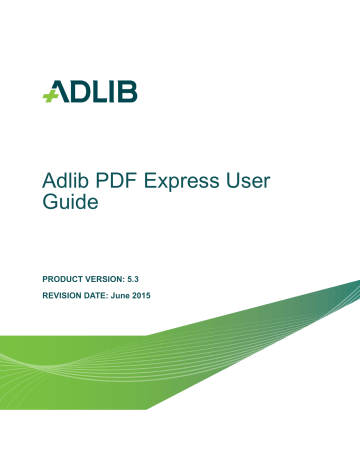 ADLIB

Adlib PDF Express User Guide

PRODUCT VERSION: 5.3

REVISION DATE: June 2015